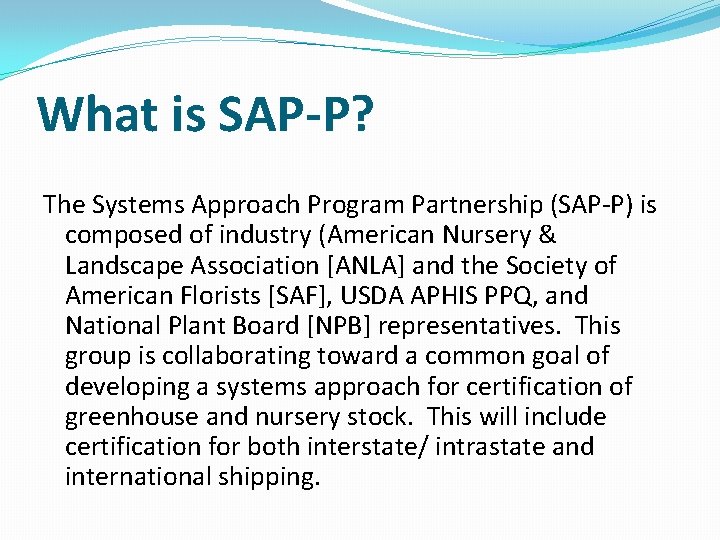 What is SAP-P?

The Systems Approach Program Partnership (SAP-P) is composed of industry (American Nursery & Landscape Association [ANLA] and the Society of American Florists [SAF], USDA APHIS PPQ, and National Plant Board [NPB] representatives. This group is collaborating toward a common goal of developing a systems approach for certification of greenhouse and nursery stock. This will include certification for both interstate/ intrastate and international shipping.